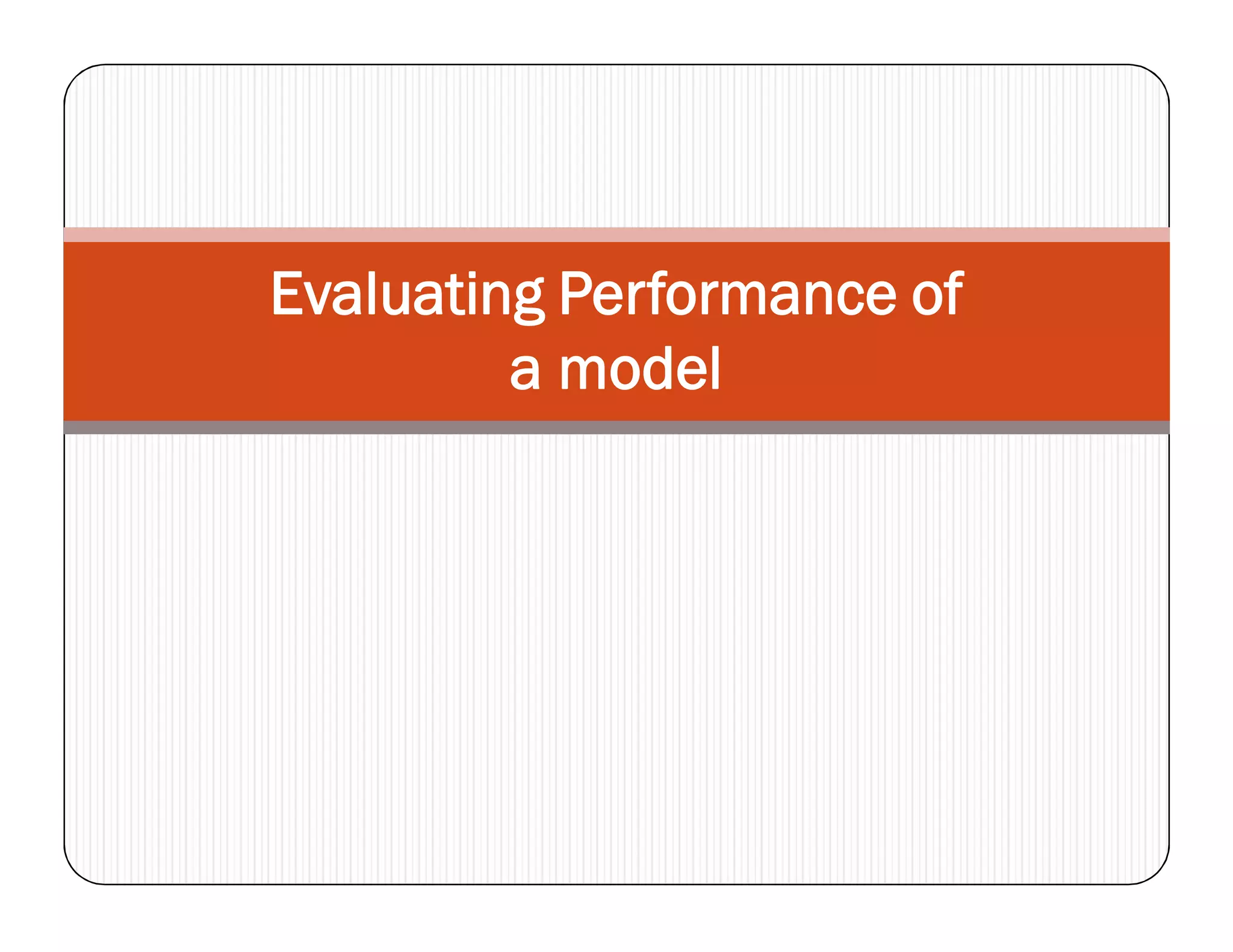 Evaluating Performance of a model